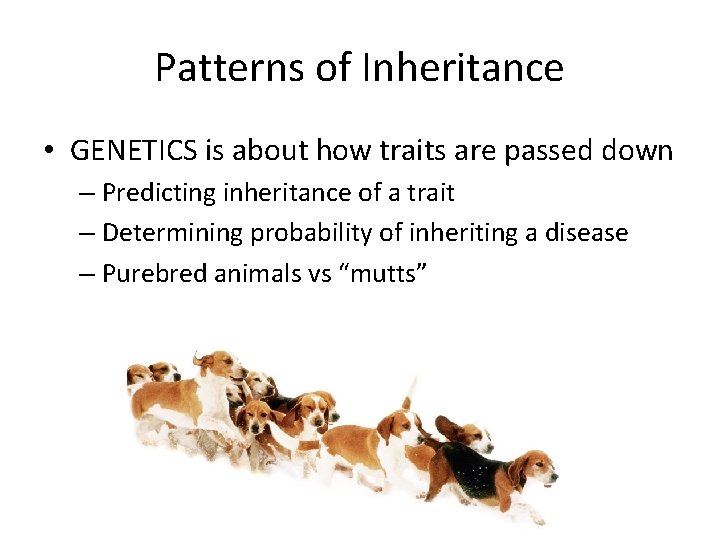 Patterns of Inheritance

• GENETICS is about how traits are passed down
– Predicting inheritance of a trait
– Determining probability of inheriting a disease
– Purebred animals vs “mutts”